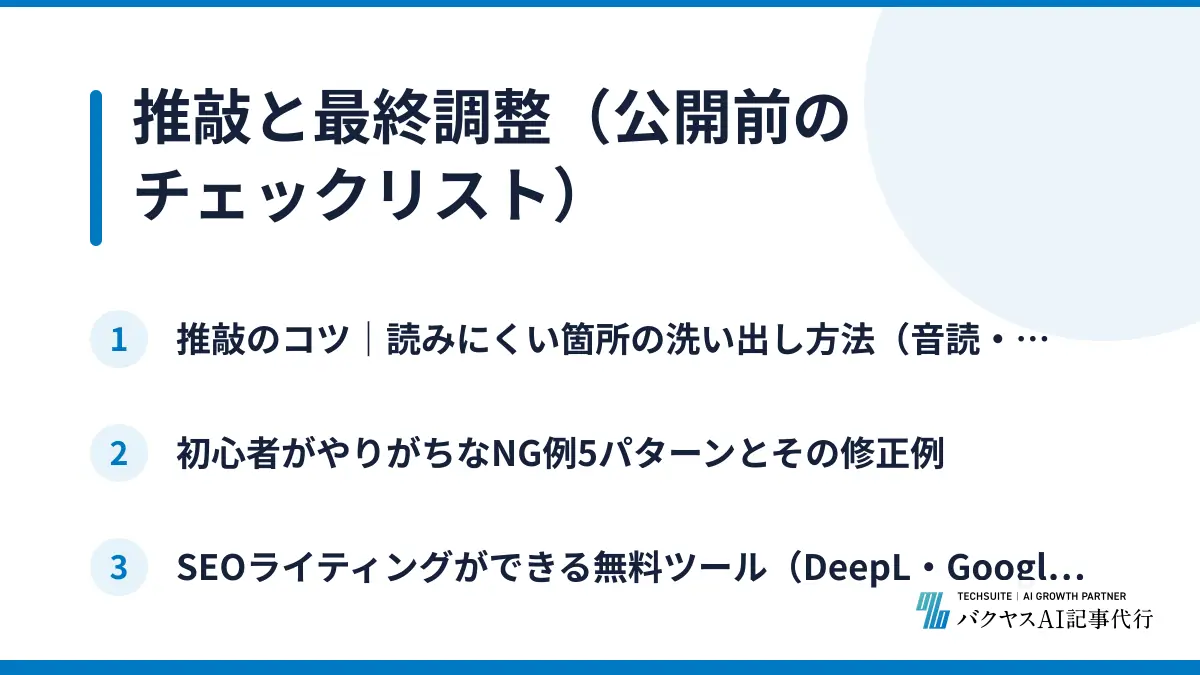 推敲と最終調整（公開前のチェックリスト）

1 推敲のコツ｜読みにくい箇所の洗い出し方法（音読・…

2 初心者がやりがちなNG例5パターンとその修正例

3 SEOライティングができる無料ツール（DeepL・Googl…

TECHSUITE | AI GROWTH PARTNER
バクヤスAI記事代行